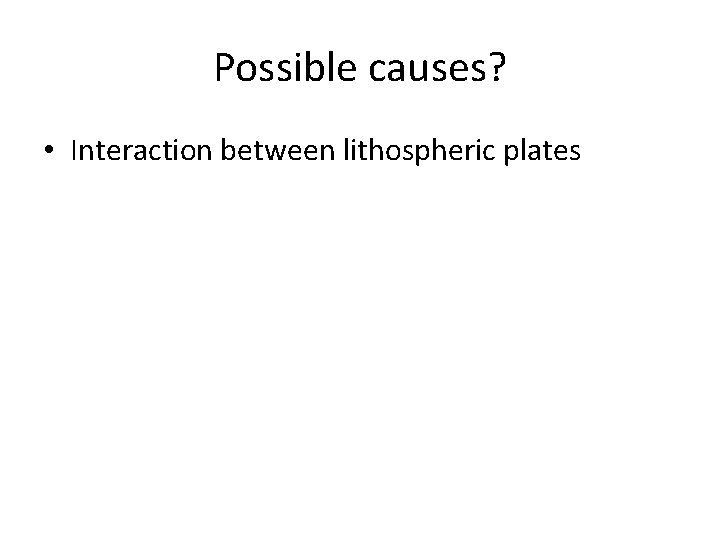 Possible causes?

• Interaction between lithospheric plates